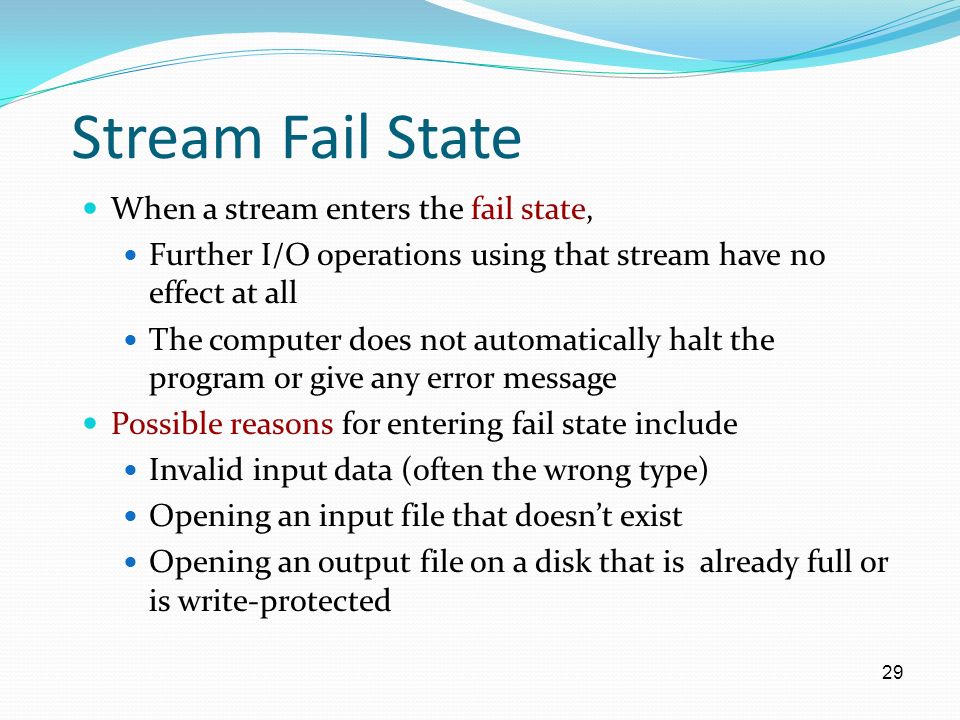 Stream Fail State

- When a stream enters the fail state,
  - Further I/O operations using that stream have no effect at all
  - The computer does not automatically halt the program or give any error message
- Possible reasons for entering fail state include
  - Invalid input data (often the wrong type)
  - Opening an input file that doesn't exist
  - Opening an output file on a disk that is already full or is write-protected

29